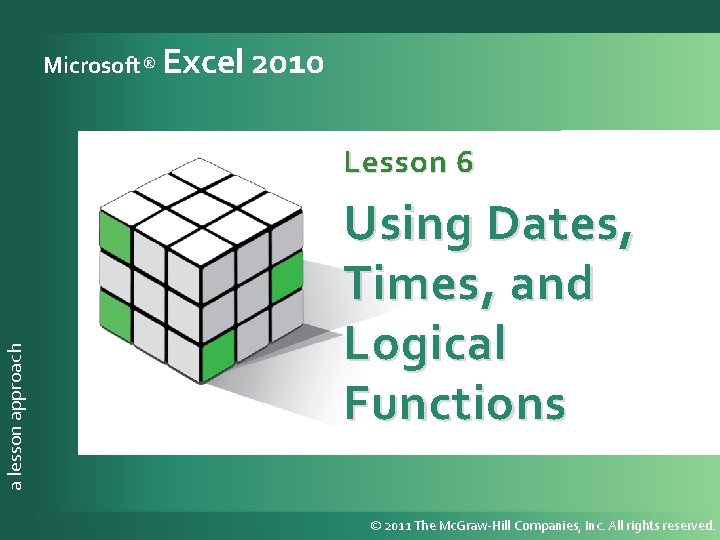 Microsoft® Excel 2010

Lesson 6

Using Dates, Times, and Logical Functions

a lesson approach

© 2011 The McGraw-Hill Companies, Inc. All rights reserved.